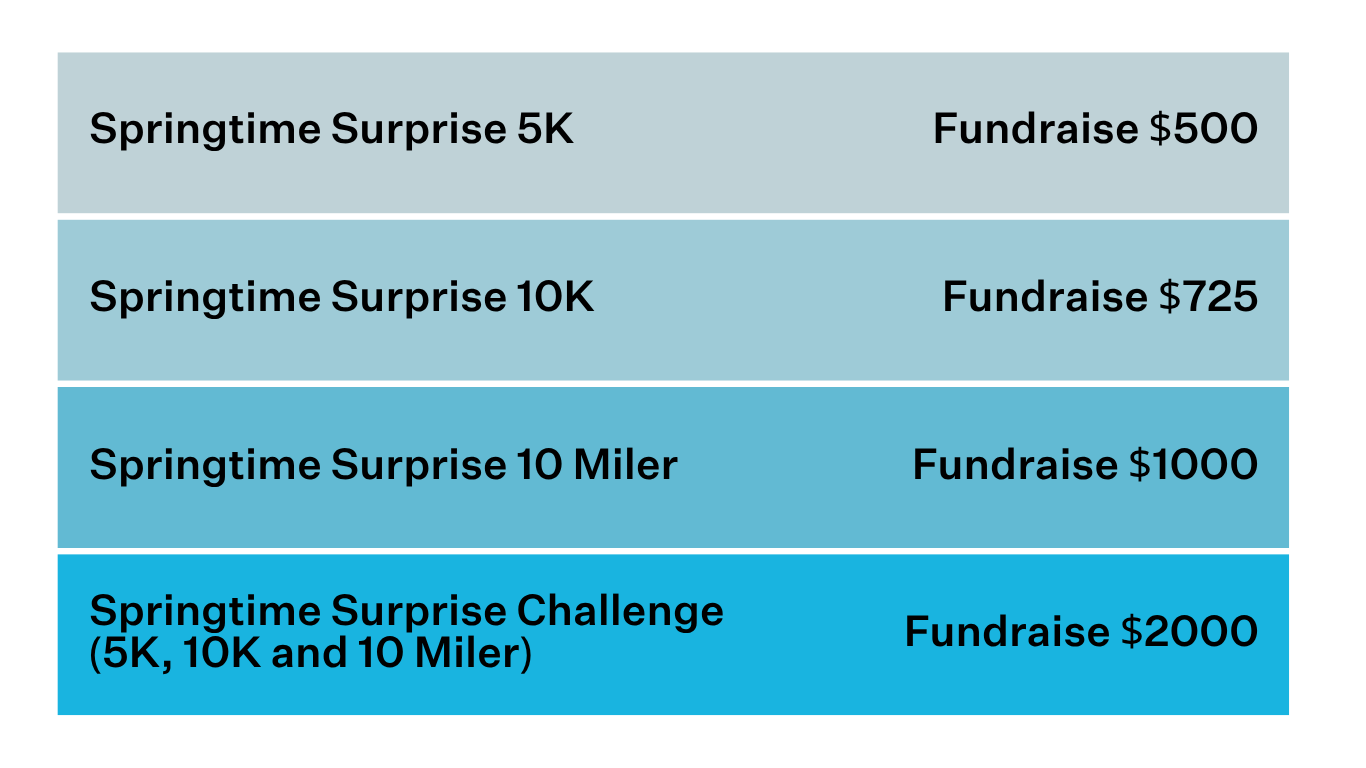 | | |
|---|---|
| Springtime Surprise 5K | Fundraise \$500 |
| Springtime Surprise 10K | Fundraise \$725 |
| Springtime Surprise 10 Miler | Fundraise \$1000 |
| Springtime Surprise Challenge (5K, 10K and 10 Miler) | Fundraise \$2000 |